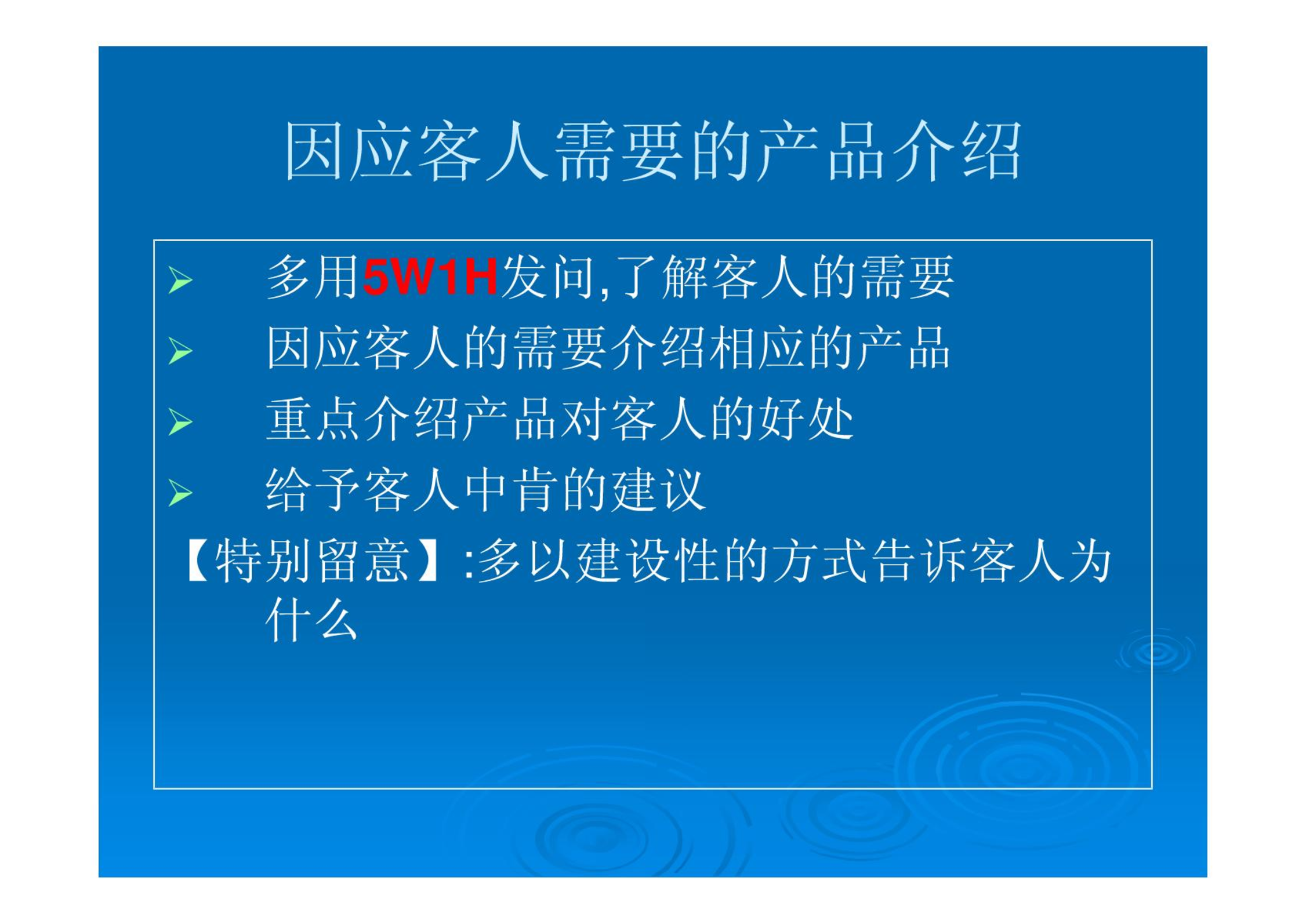 因应客人需要的产品介绍

➢ 多用5W1H发问,了解客人的需要
➢ 因应客人的需要介绍相应的产品
➢ 重点介绍产品对客人的好处
➢ 给予客人中肯的建议
【特别留意】:多以建设性的方式告诉客人为什么